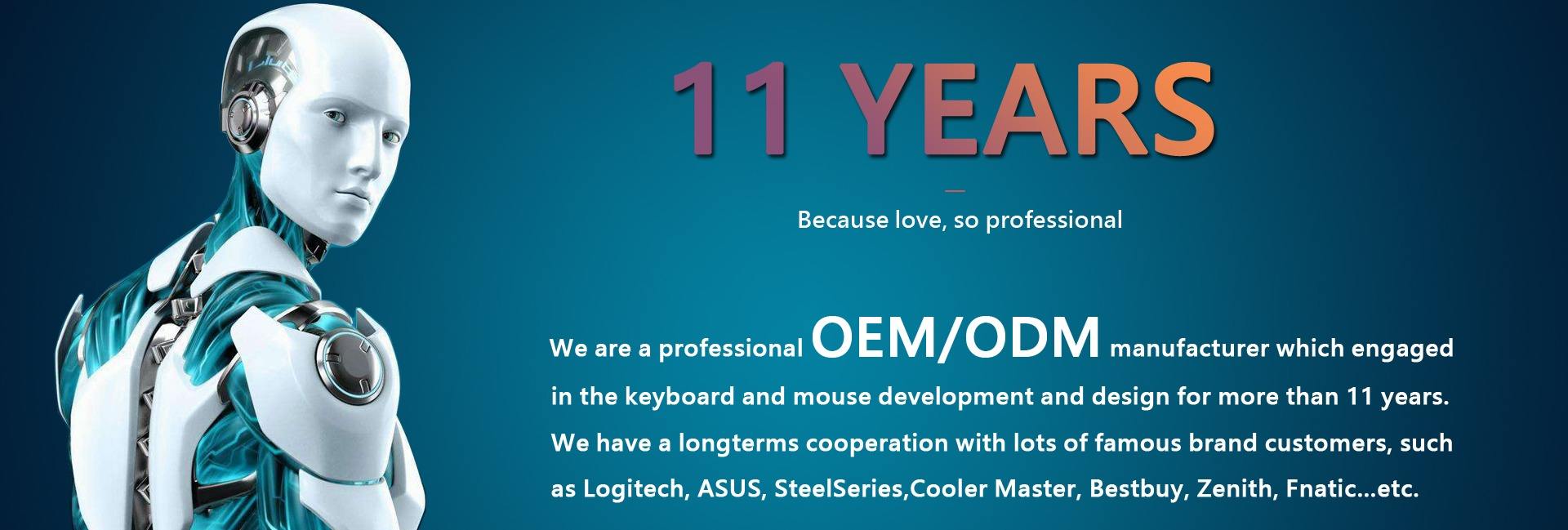 11 YEARS

Because love, so professional

We are a professional OEM/ODM manufacturer which engaged in the keyboard and mouse development and design for more than 11 years. We have a longterms cooperation with lots of famous brand customers, such as Logitech, ASUS, SteelSeries,Cooler Master, Bestbuy, Zenith, Fnatic...etc.